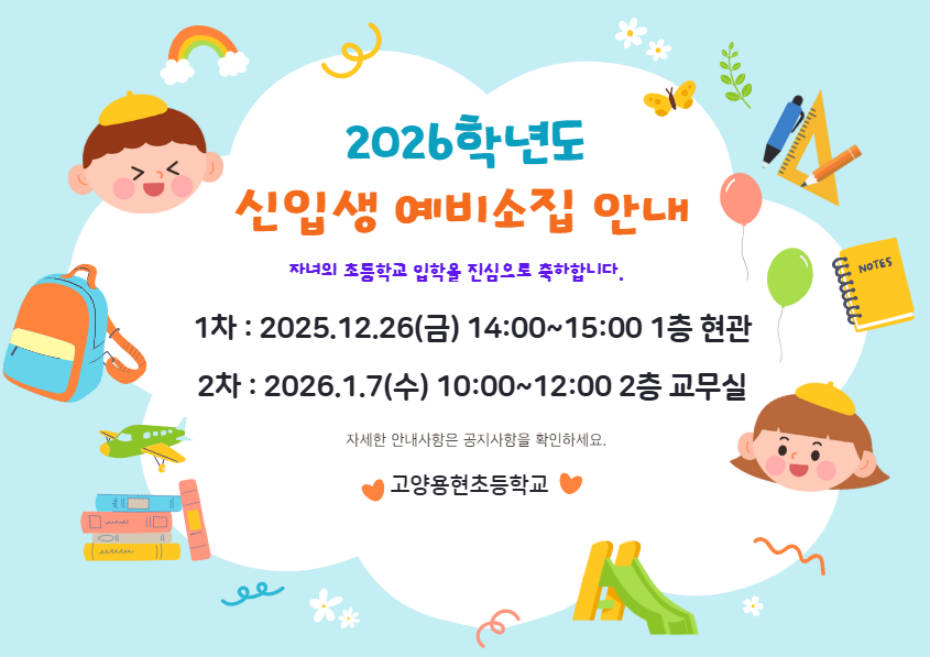 2026학년도
신입생 예비소집 안내

자녀의 초등학교 입학을 진심으로 축하합니다.

1차 : 2025.12.26(금) 14:00~15:00 1층 현관

2차 : 2026.1.7(수) 10:00~12:00 2층 교무실

자세한 안내사항은 공지사항을 확인하세요.

고양용현초등학교

NOTES